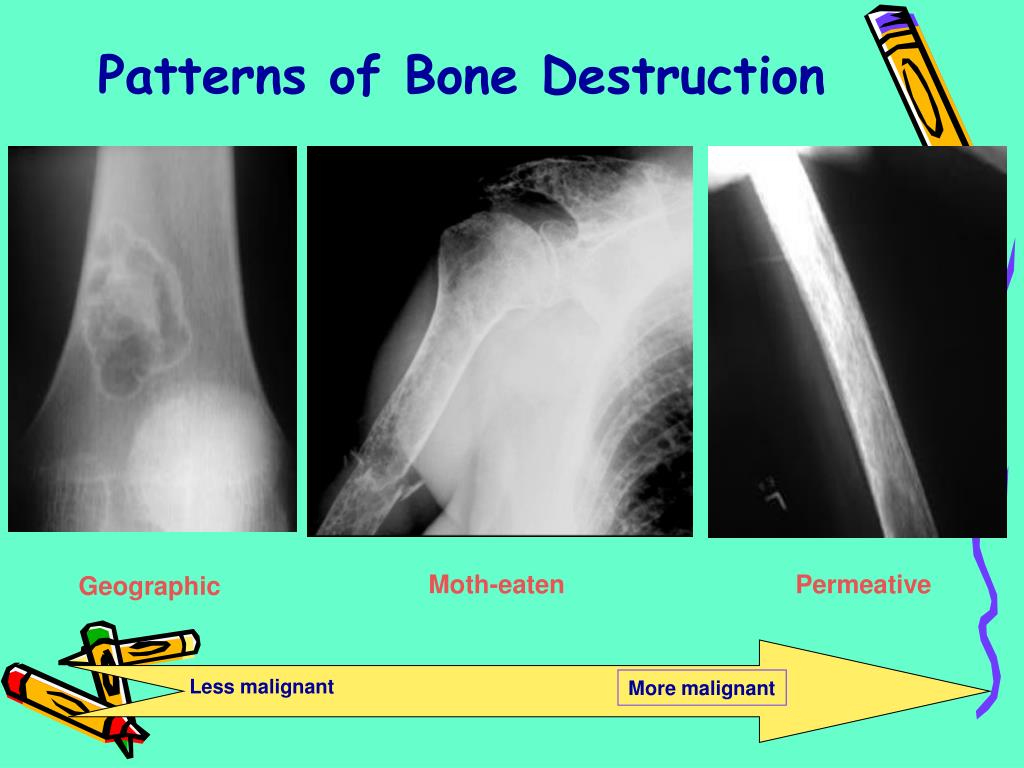 Patterns of Bone Destruction

Geographic

Moth-eaten

Permeative

Less malignant

More malignant